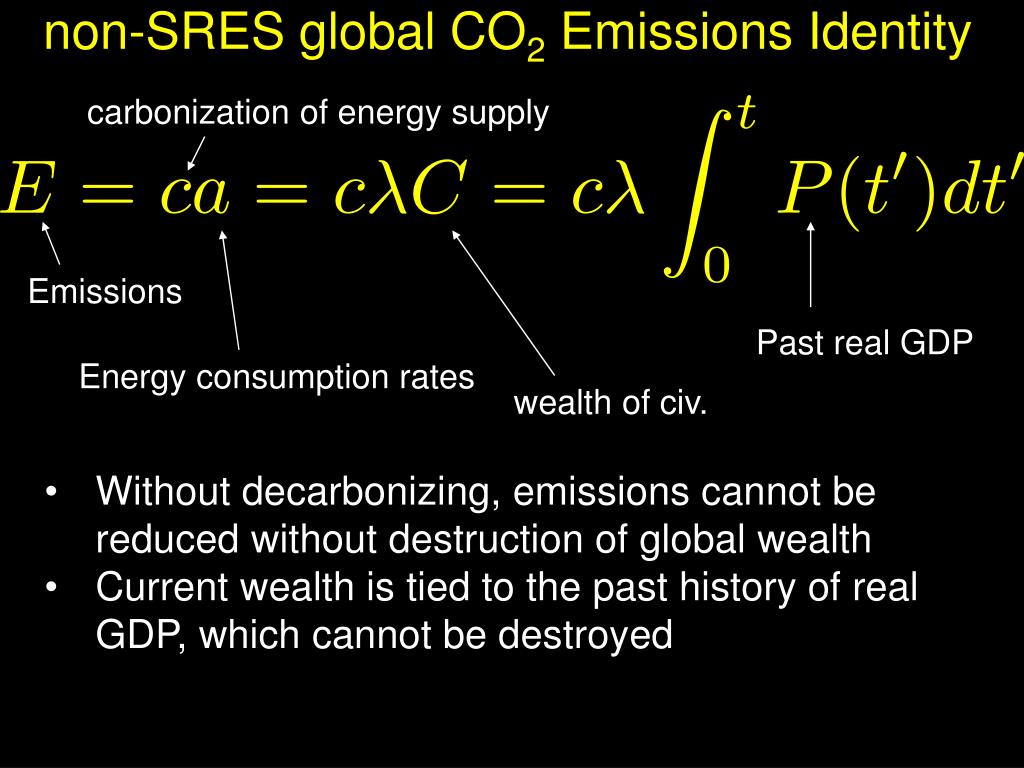 non-SRES global $CO_2$ Emissions Identity

carbonization of energy supply

$E = ca = c\lambda C = c\lambda \int_0^t P(t')dt'$

Emissions

Energy consumption rates

wealth of civ.

Past real GDP

• Without decarbonizing, emissions cannot be reduced without destruction of global wealth
• Current wealth is tied to the past history of real GDP, which cannot be destroyed